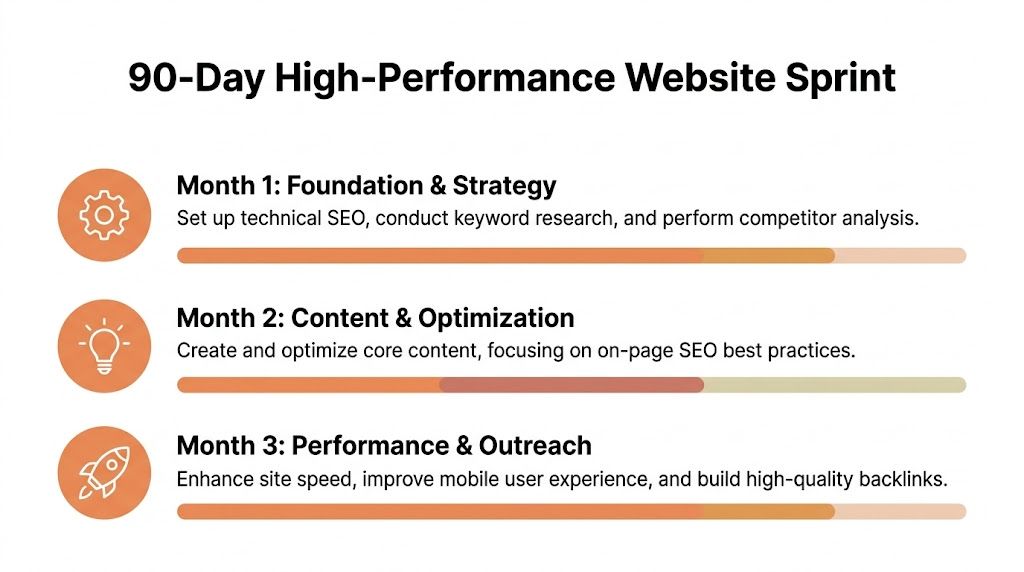 90-Day High-Performance Website Sprint

Month 1: Foundation & Strategy
Set up technical SEO, conduct keyword research, and perform competitor analysis.

Month 2: Content & Optimization
Create and optimize core content, focusing on on-page SEO best practices.

Month 3: Performance & Outreach
Enhance site speed, improve mobile user experience, and build high-quality backlinks.